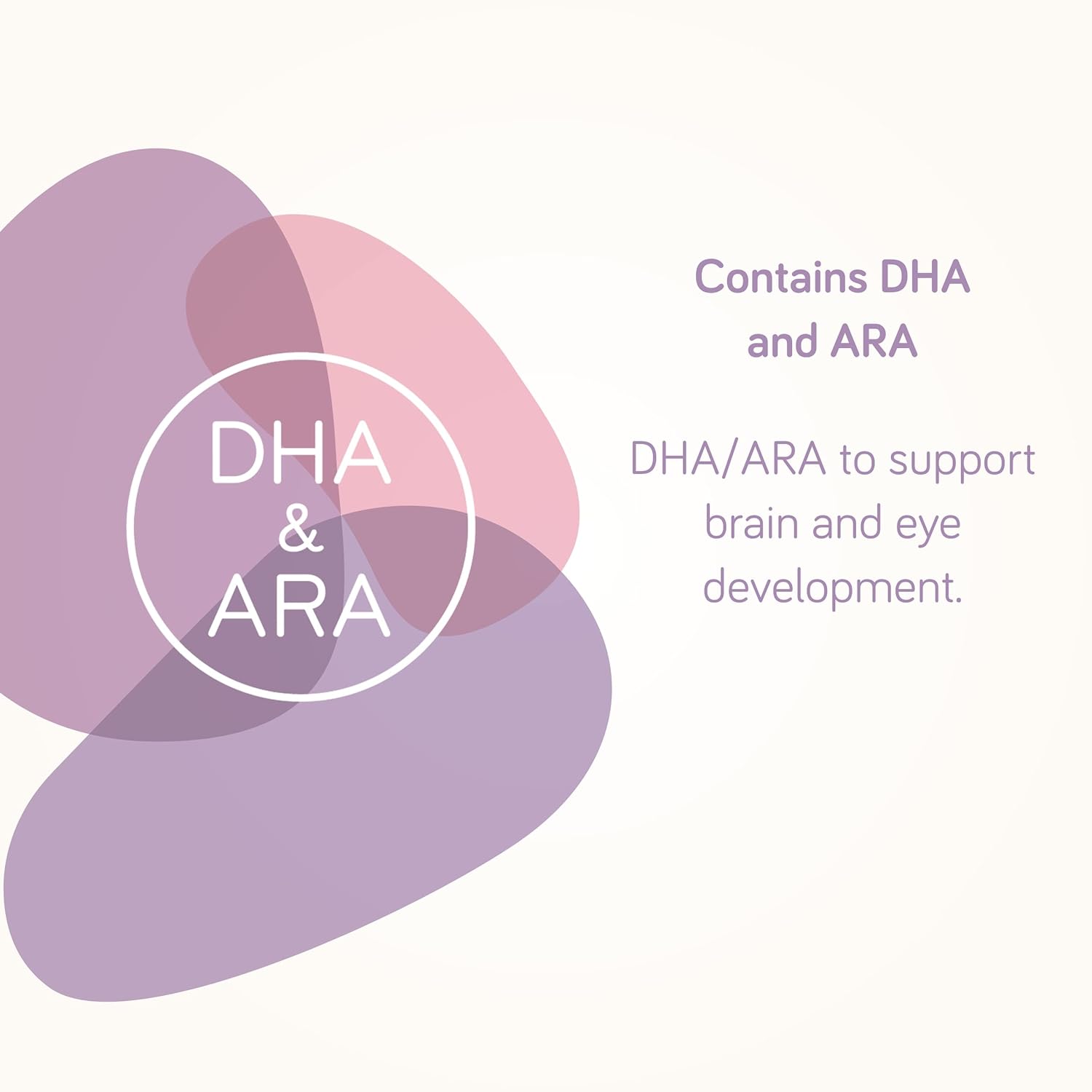 DHA
&
ARA

Contains DHA and ARA

DHA/ARA to support brain and eye development.